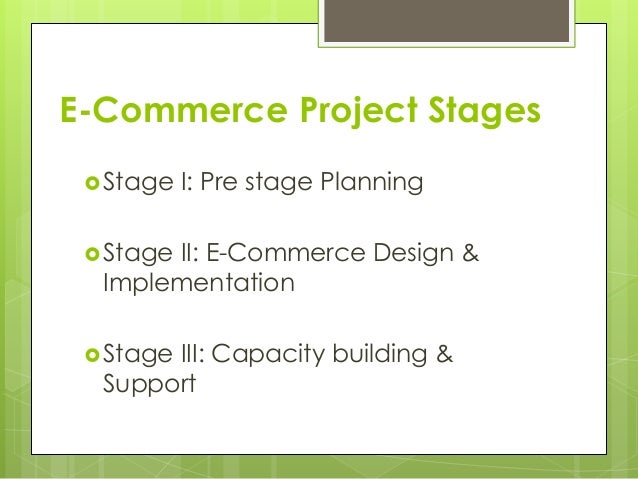 E-Commerce Project Stages

Stage I: Pre stage Planning

Stage II: E-Commerce Design & Implementation

Stage III: Capacity building & Support